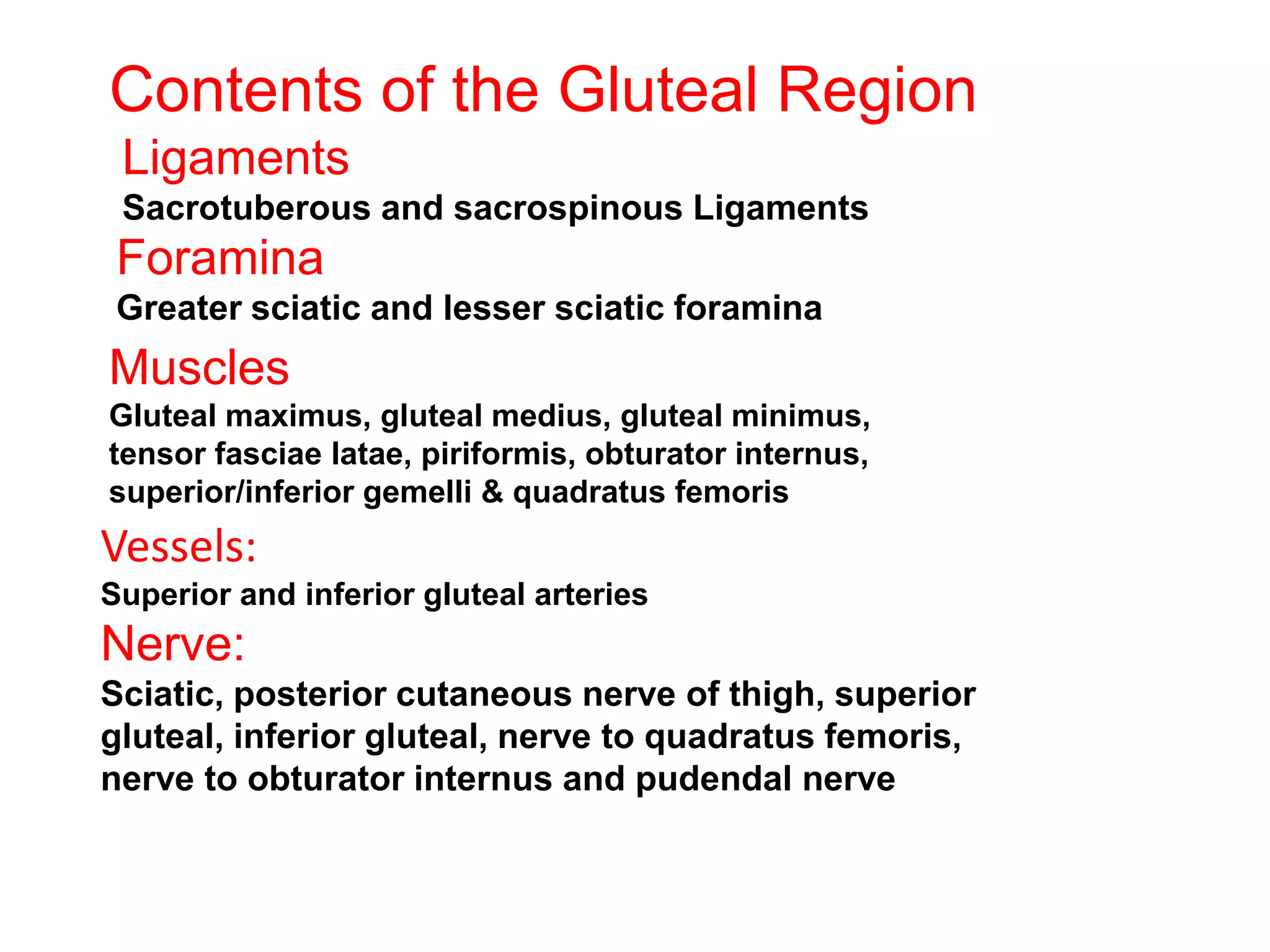 Contents of the Gluteal Region

Ligaments

Sacrotuberous and sacrospinous Ligaments

Foramina

Greater sciatic and lesser sciatic foramina

Muscles

Gluteal maximus, gluteal medius, gluteal minimus, tensor fasciae latae, piriformis, obturator internus, superior/inferior gemelli & quadratus femoris

Vessels:

Superior and inferior gluteal arteries

Nerve:

Sciatic, posterior cutaneous nerve of thigh, superior gluteal, inferior gluteal, nerve to quadratus femoris, nerve to obturator internus and pudendal nerve